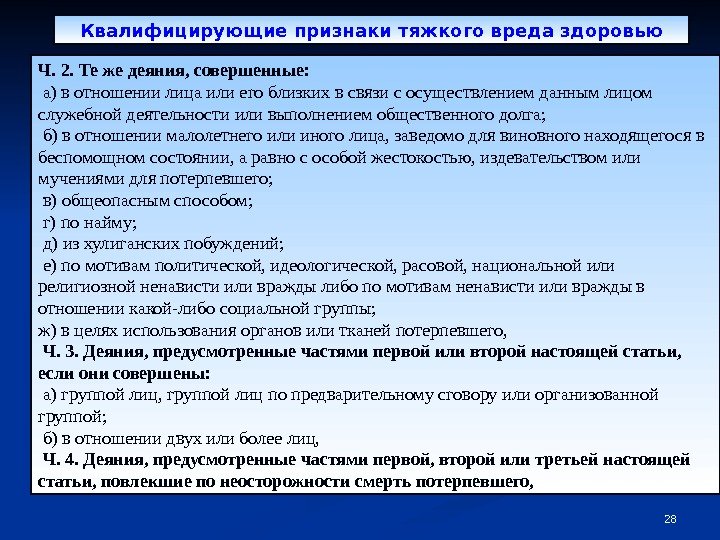 Квалифицирующие признаки тяжкого вреда здоровью

Ч. 2. Те же деяния, совершенные:
а) в отношении лица или его близких в связи с осуществлением данным лицом служебной деятельности или выполнением общественного долга;
б) в отношении малолетнего или иного лица, заведомо для виновного находящегося в беспомощном состоянии, а равно с особой жестокостью, издевательством или мучениями для потерпевшего;
в) общеопасным способом;
г) по найму;
д) из хулиганских побуждений;
е) по мотивам политической, идеологической, расовой, национальной или религиозной ненависти или вражды либо по мотивам ненависти или вражды в отношении какой-либо социальной группы;
ж) в целях использования органов или тканей потерпевшего,
Ч. 3. Деяния, предусмотренные частями первой или второй настоящей статьи, если они совершены:
а) группой лиц, группой лиц по предварительному сговору или организованной группой;
б) в отношении двух или более лиц,
Ч. 4. Деяния, предусмотренные частями первой, второй или третьей настоящей статьи, повлекшие по неосторожности смерть потерпевшего,

28